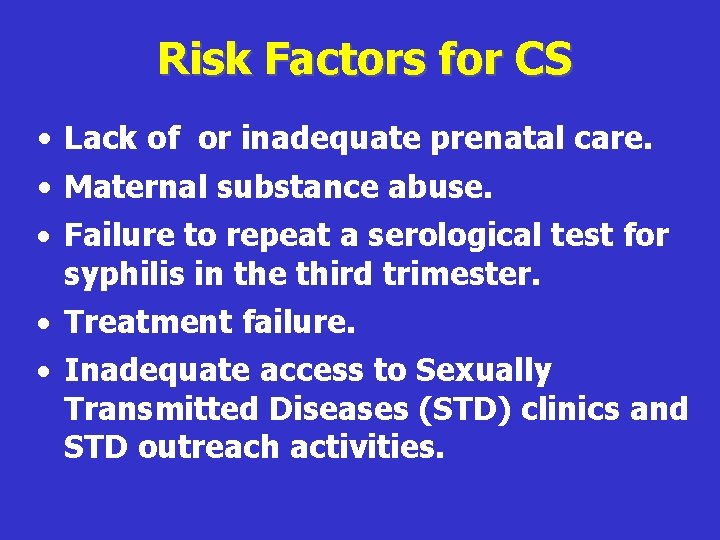 Risk Factors for CS

• Lack of or inadequate prenatal care.
• Maternal substance abuse.
• Failure to repeat a serological test for syphilis in the third trimester.
• Treatment failure.
• Inadequate access to Sexually Transmitted Diseases (STD) clinics and STD outreach activities.